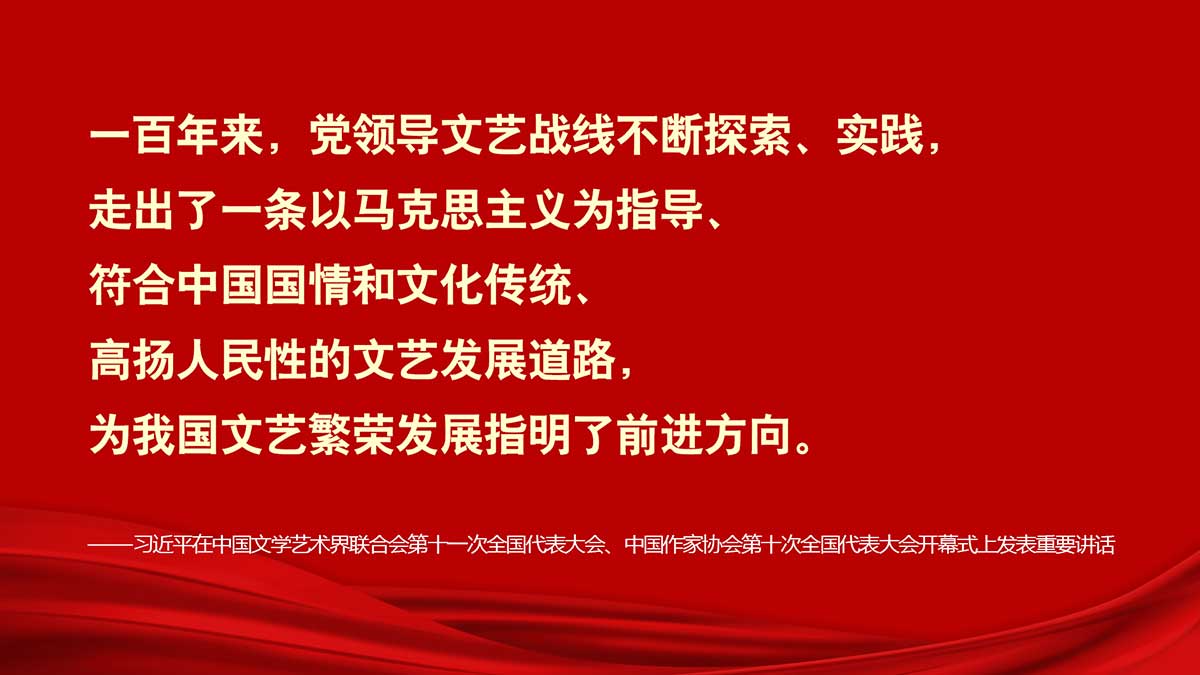 一百年来，党领导文艺战线不断探索、实践，
走出了一条以马克思主义为指导、
符合中国国情和文化传统、
高扬人民性的文艺发展道路，
为我国文艺繁荣发展指明了前进方向。

——习近平在中国文学艺术界联合会第十一次全国代表大会、中国作家协会第十次全国代表大会开幕式上发表重要讲话